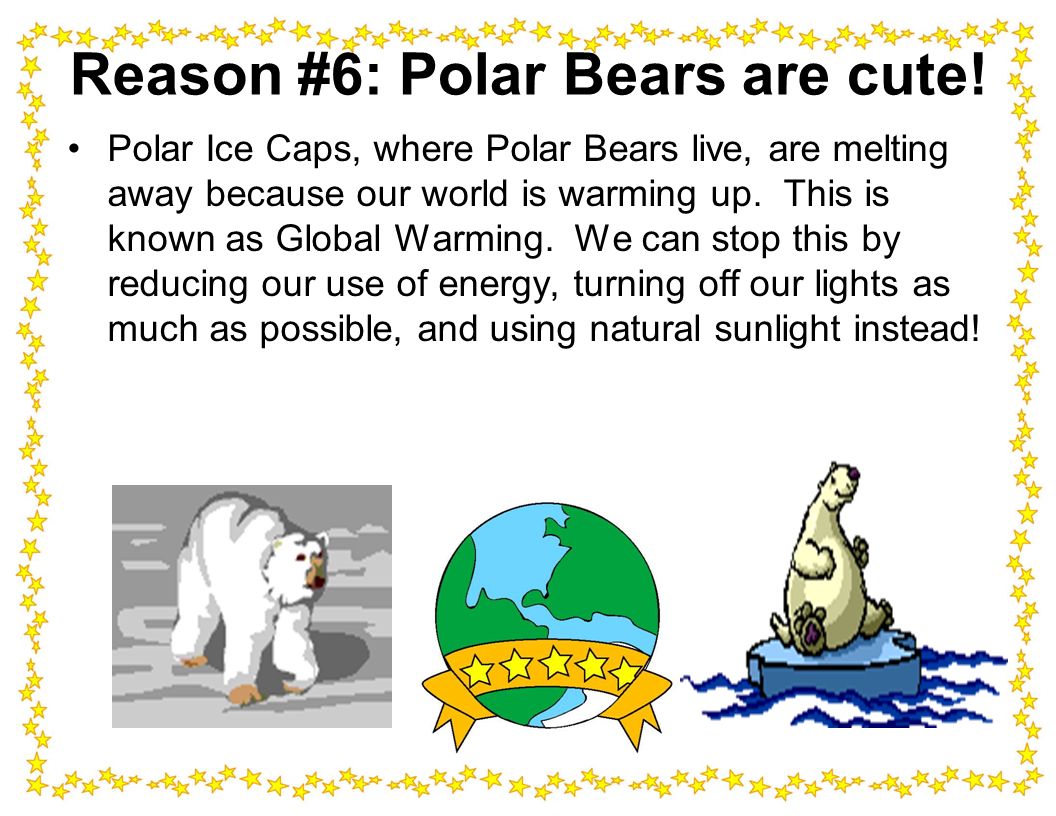 Reason #6: Polar Bears are cute!

• Polar Ice Caps, where Polar Bears live, are melting away because our world is warming up. This is known as Global Warming. We can stop this by reducing our use of energy, turning off our lights as much as possible, and using natural sunlight instead!